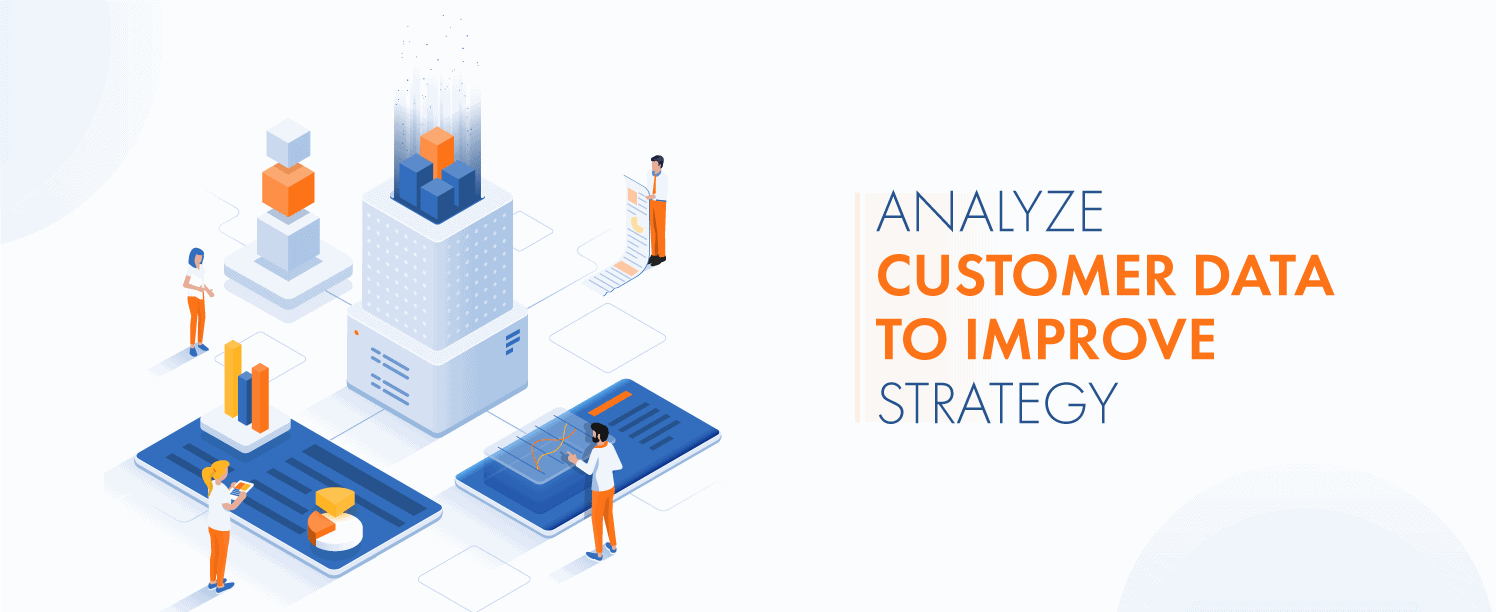 ANALYZE
CUSTOMER DATA
TO IMPROVE
STRATEGY